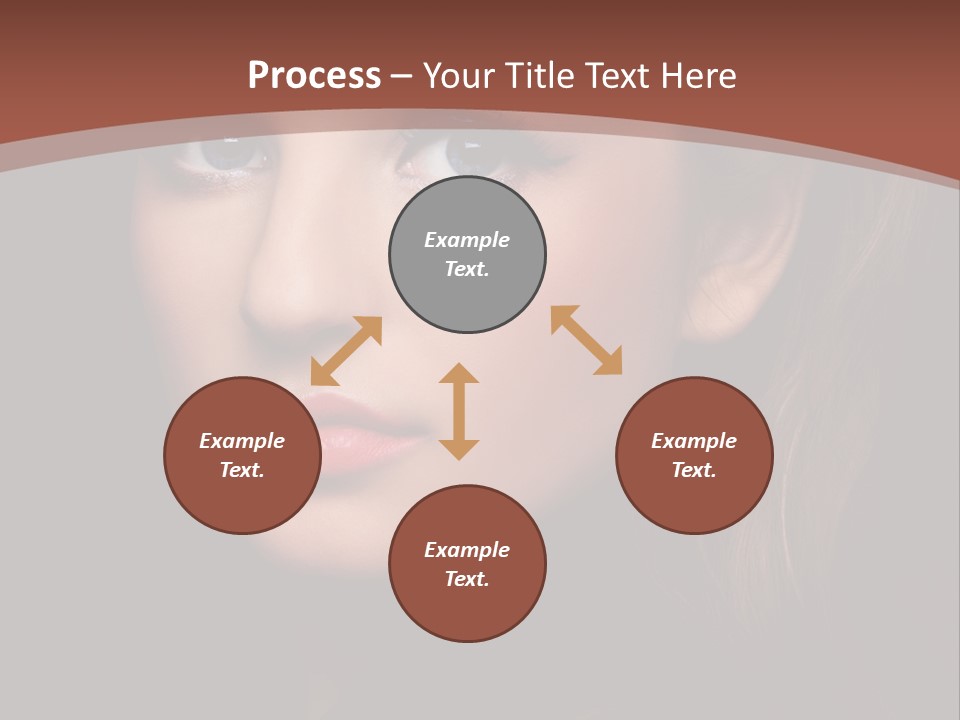 Process – Your Title Text Here

Example Text.

Example Text.

Example Text.

Example Text.